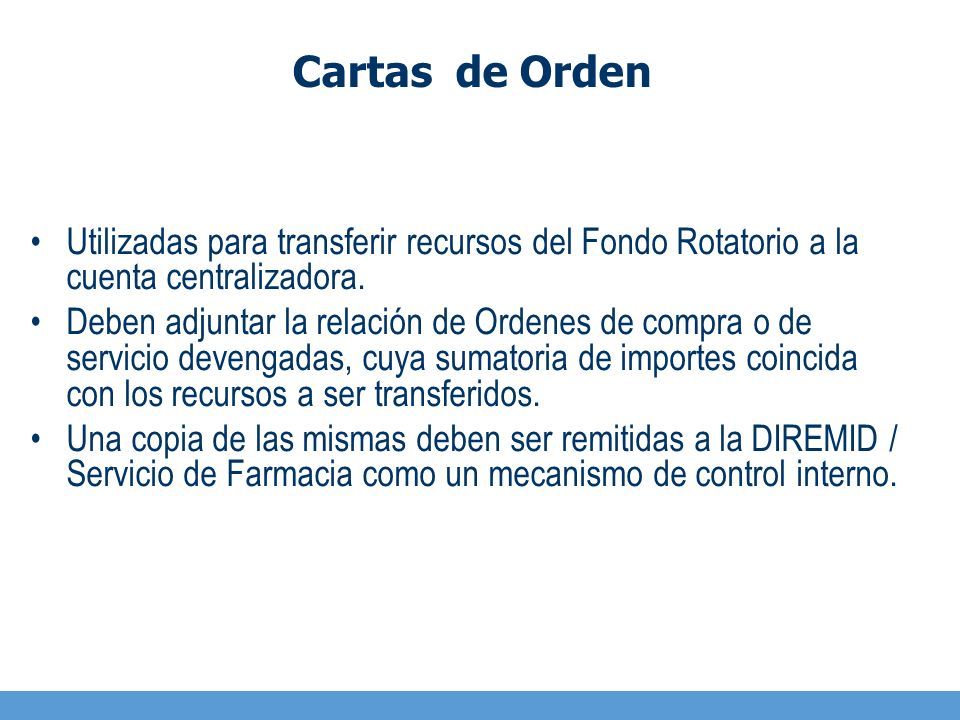 Cartas de Orden

• Utilizadas para transferir recursos del Fondo Rotatorio a la cuenta centralizadora.
• Deben adjuntar la relación de Ordenes de compra o de servicio devengadas, cuya sumatoria de importes coincida con los recursos a ser transferidos.
• Una copia de las mismas deben ser remitidas a la DIREMID / Servicio de Farmacia como un mecanismo de control interno.